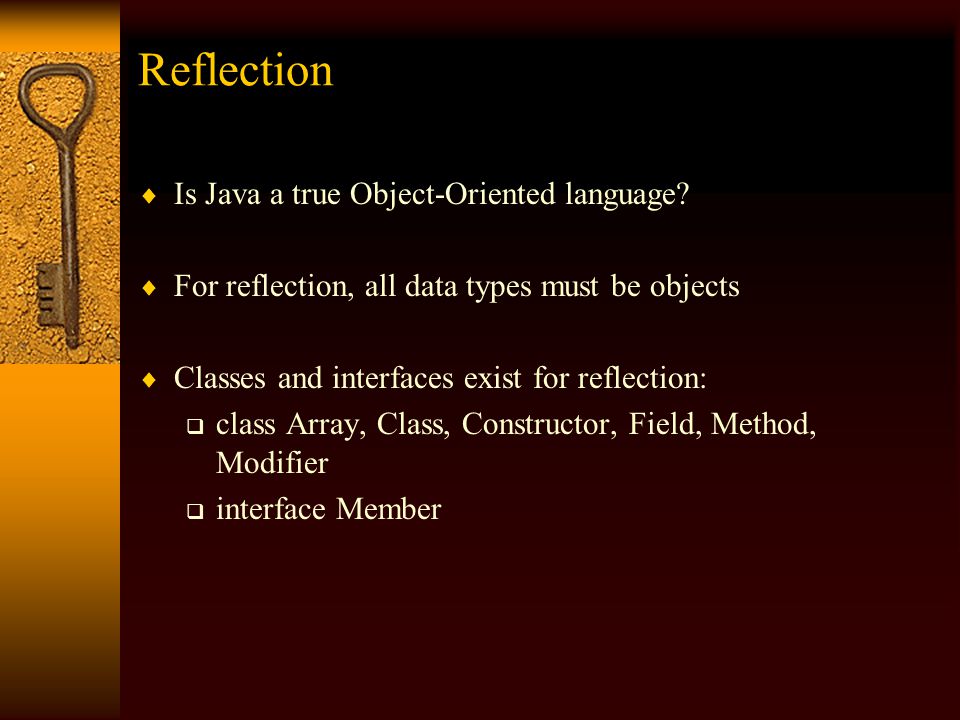 Reflection

♦ Is Java a true Object-Oriented language?

♦ For reflection, all data types must be objects

♦ Classes and interfaces exist for reflection:

❑ class Array, Class, Constructor, Field, Method, Modifier

❑ interface Member